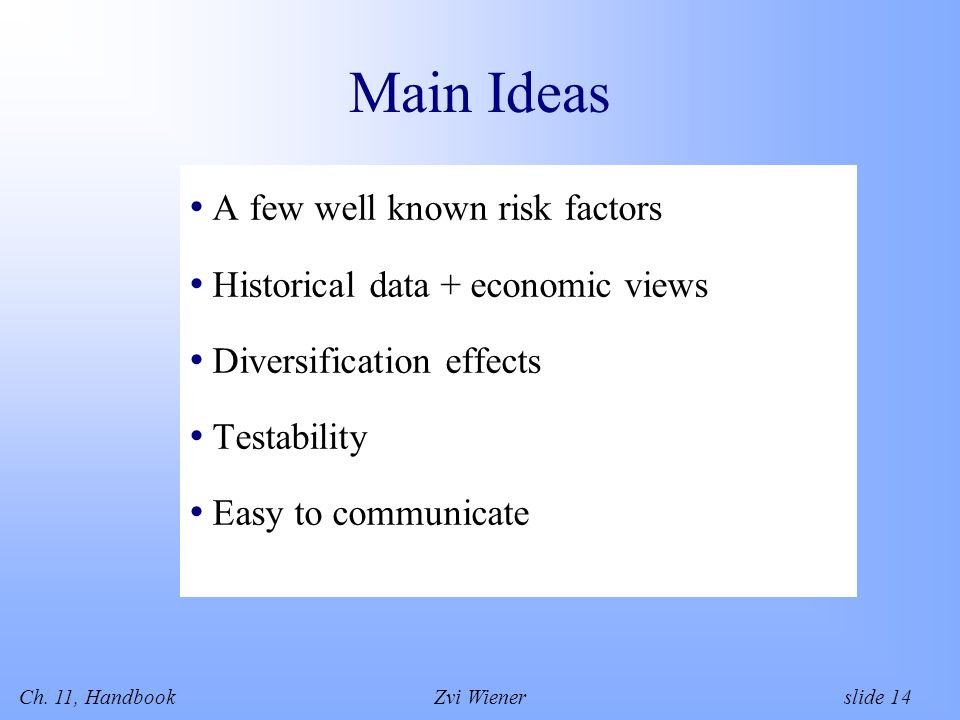 Main Ideas

• A few well known risk factors

• Historical data + economic views

• Diversification effects

• Testability

• Easy to communicate

Ch. 11, Handbook
Zvi Wiener
slide 14